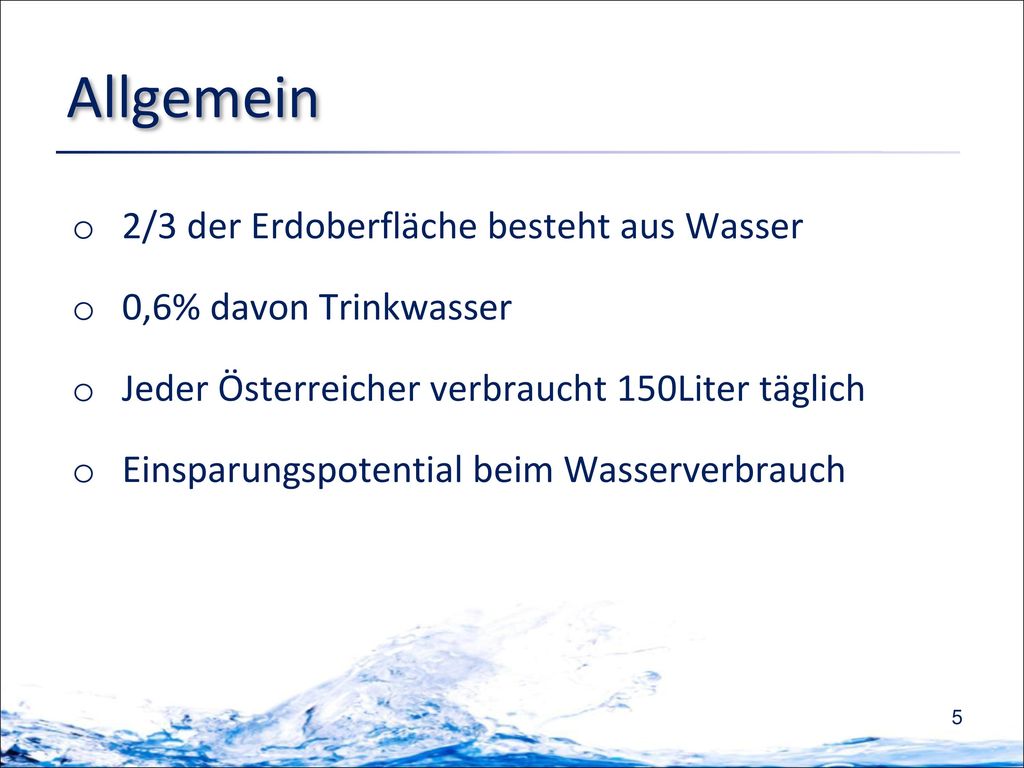 Allgemein

o 2/3 der Erdoberfläche besteht aus Wasser

o 0,6% davon Trinkwasser

o Jeder Österreicher verbraucht 150Liter täglich

o Einsparungspotential beim Wasserverbrauch

5